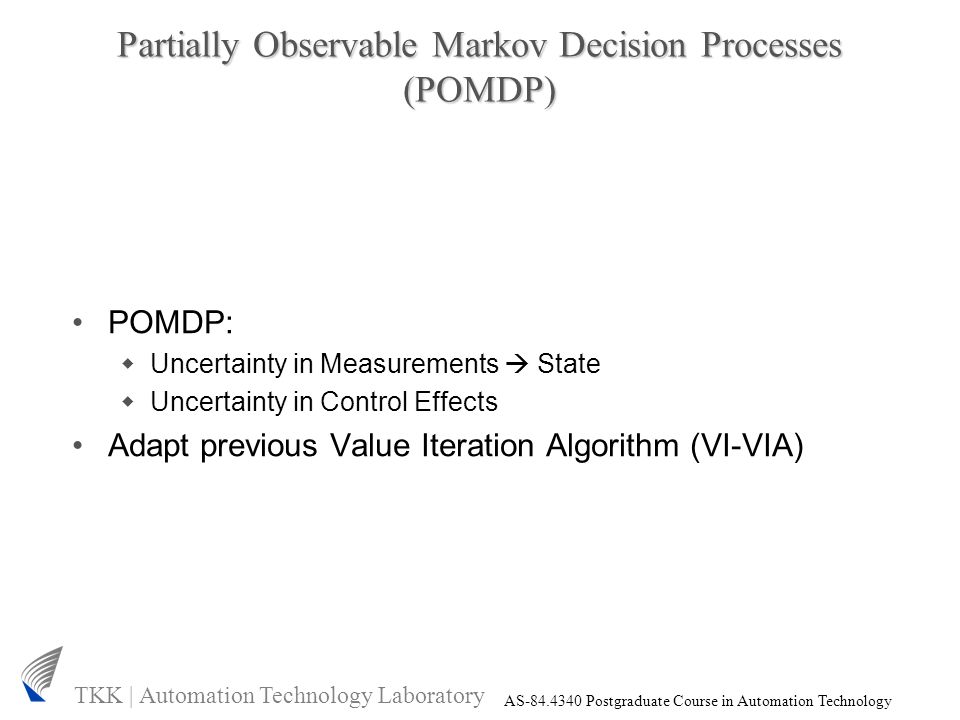 Partially Observable Markov Decision Processes (POMDP)

• POMDP:
  ◆ Uncertainty in Measurements → State
  ◆ Uncertainty in Control Effects
• Adapt previous Value Iteration Algorithm (VI-VIA)

TKK | Automation Technology Laboratory

AS-84.4340 Postgraduate Course in Automation Technology